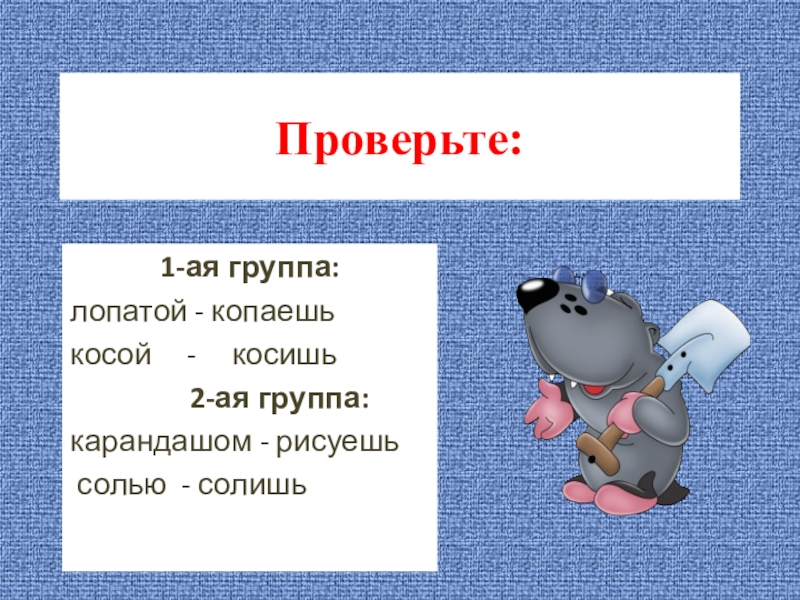 Проверьте:

1-ая группа:

лопатой - копаешь

косой - косишь

2-ая группа:

карандашом - рисуешь

солью - солишь